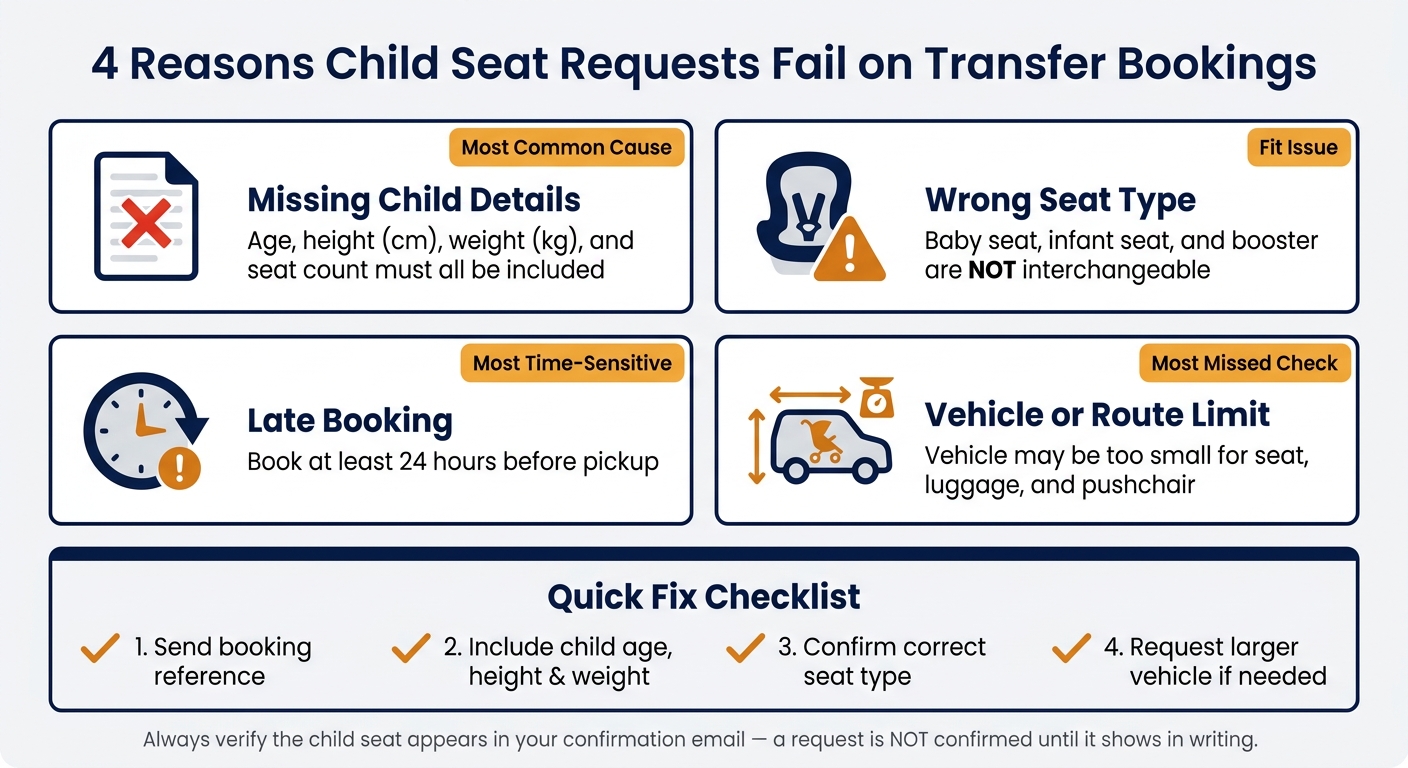 4 Reasons Child Seat Requests Fail on Transfer Bookings

Most Common Cause

Missing Child Details

Age, height (cm), weight (kg), and seat count must all be included

Fit Issue

Wrong Seat Type

Baby seat, infant seat, and booster are NOT interchangeable

Most Time-Sensitive

Late Booking

Book at least 24 hours before pickup

Most Missed Check

Vehicle or Route Limit

Vehicle may be too small for seat, luggage, and pushchair

Quick Fix Checklist

1. Send booking reference

2. Include child age, height & weight

3. Confirm correct seat type

4. Request larger vehicle if needed

Always verify the child seat appears in your confirmation email — a request is NOT confirmed until it shows in writing.